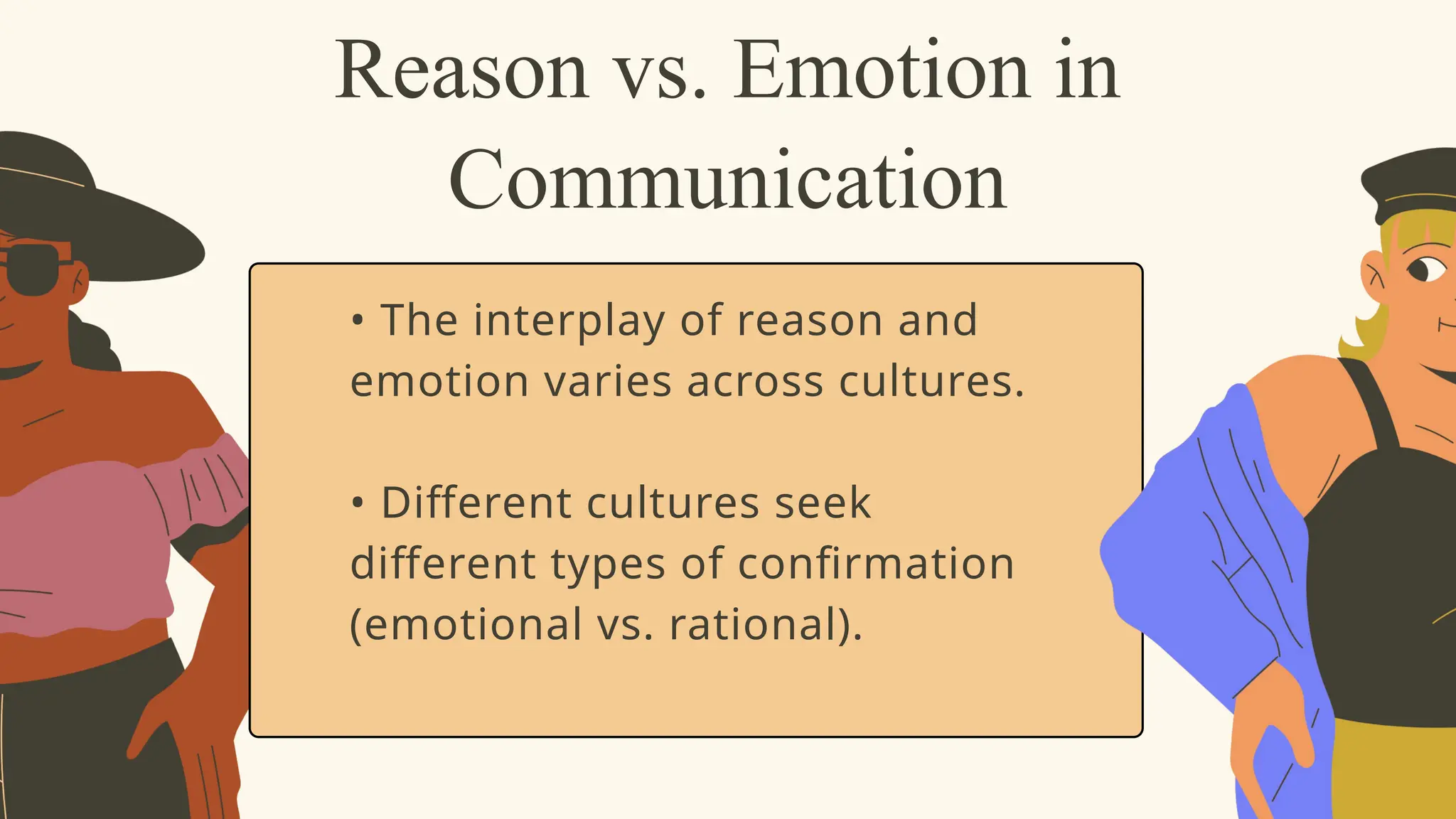 Reason vs. Emotion in Communication

• The interplay of reason and emotion varies across cultures.

• Different cultures seek different types of confirmation (emotional vs. rational).